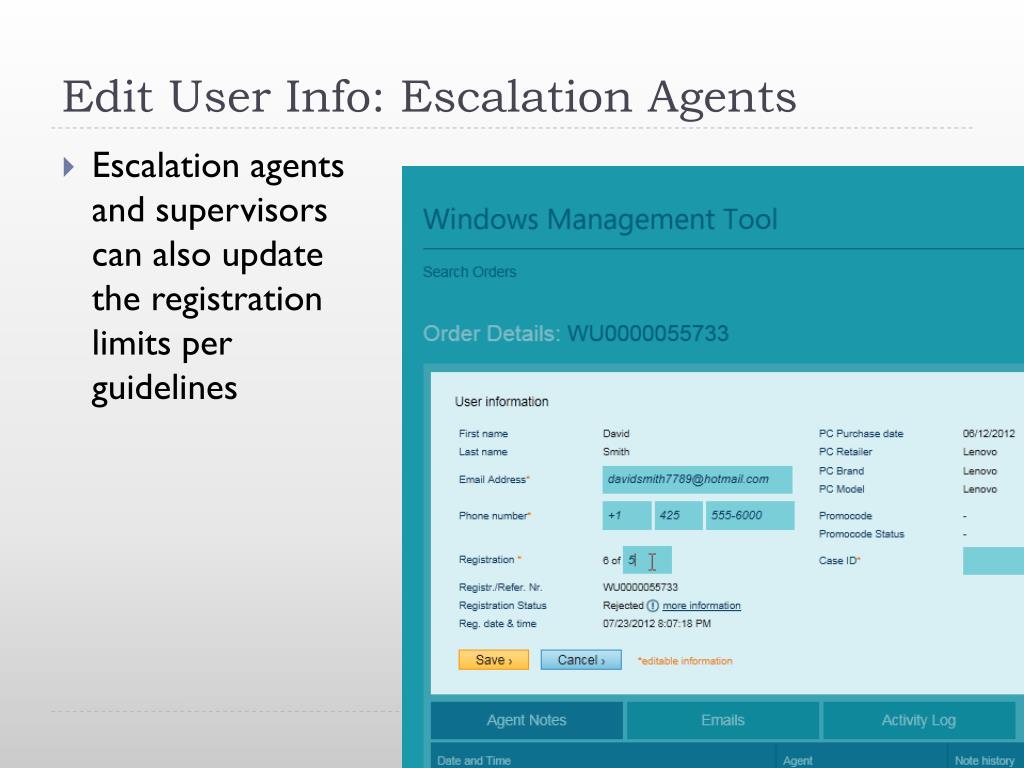 Edit User Info: Escalation Agents

Escalation agents and supervisors can also update the registration limits per guidelines

Windows Management Tool

Search Orders

Order Details: WU0000055733

User information

First name David
Last name Smith
Email Address* davidsmith7789@hotmail.com
Phone number* +1 425 555-6000
Registration * 6 of 5
Registr./Refer. Nr. WU0000055733
Registration Status Rejected more information
Reg. date & time 07/23/2012 8:07:18 PM

PC Purchase date 06/12/2012
PC Retailer Lenovo
PC Brand Lenovo
PC Model Lenovo
Promocode -
Promocode Status -
Case ID*

Save › Cancel › *editable information

Agent Notes Emails Activity Log

Date and Time Agent Note history